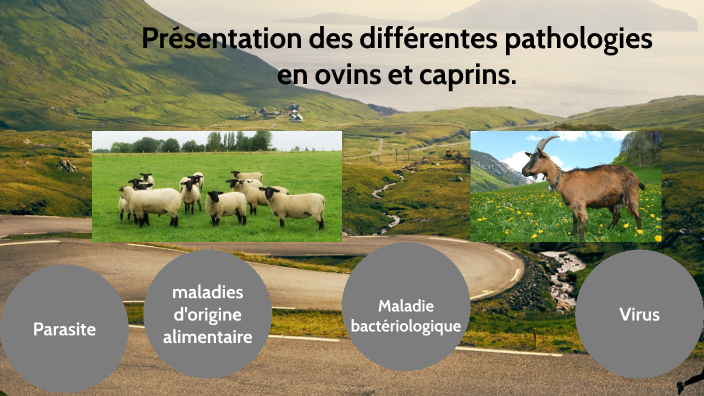 Présentation des différentes pathologies en ovins et caprins.

Parasite

maladies d'origine alimentaire

Maladie bactériologique

Virus